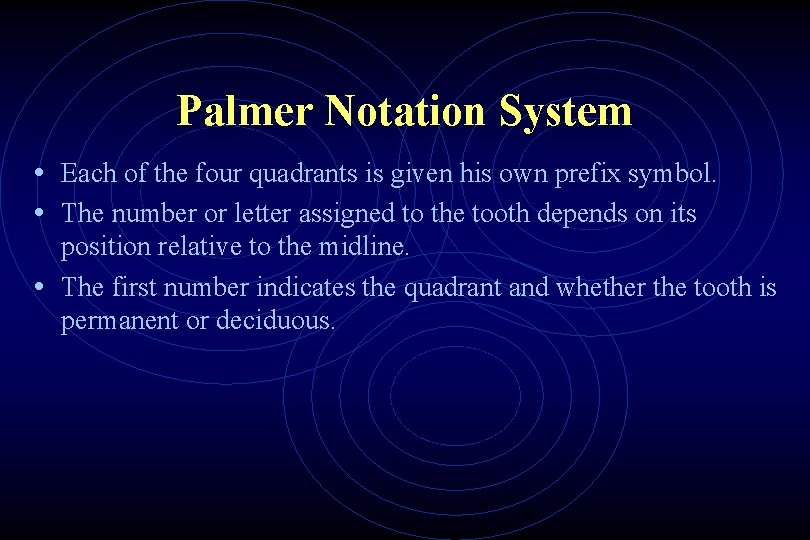 Palmer Notation System

• Each of the four quadrants is given his own prefix symbol.
• The number or letter assigned to the tooth depends on its position relative to the midline.
• The first number indicates the quadrant and whether the tooth is permanent or deciduous.